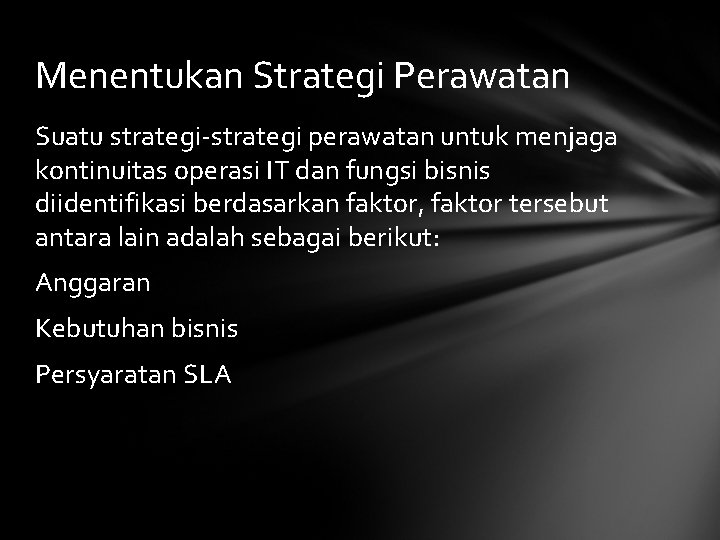 Menentukan Strategi Perawatan

Suatu strategi-strategi perawatan untuk menjaga kontinuitas operasi IT dan fungsi bisnis diidentifikasi berdasarkan faktor, faktor tersebut antara lain adalah sebagai berikut:

Anggaran

Kebutuhan bisnis

Persyaratan SLA